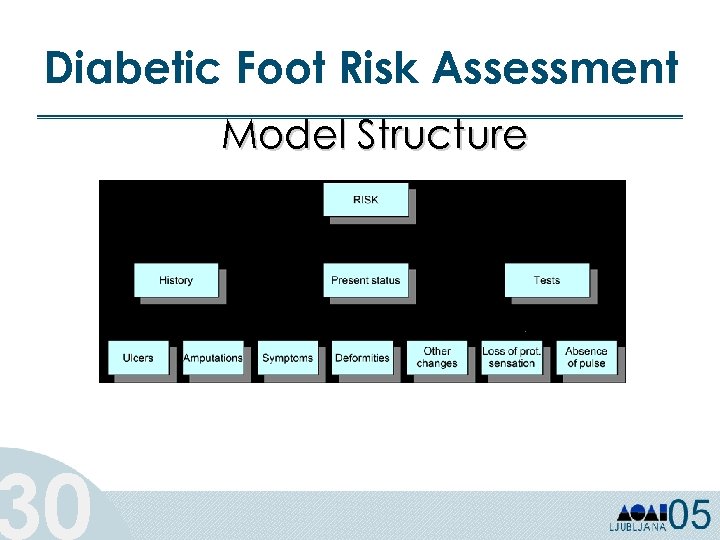 Diabetic Foot Risk Assessment

Model Structure

RISK

History

Present status

Tests

Ulcers

Amputations

Symptoms

Deformities

Other changes

Loss of prot. sensation

Absence of pulse

30

LJUBLJANA 05